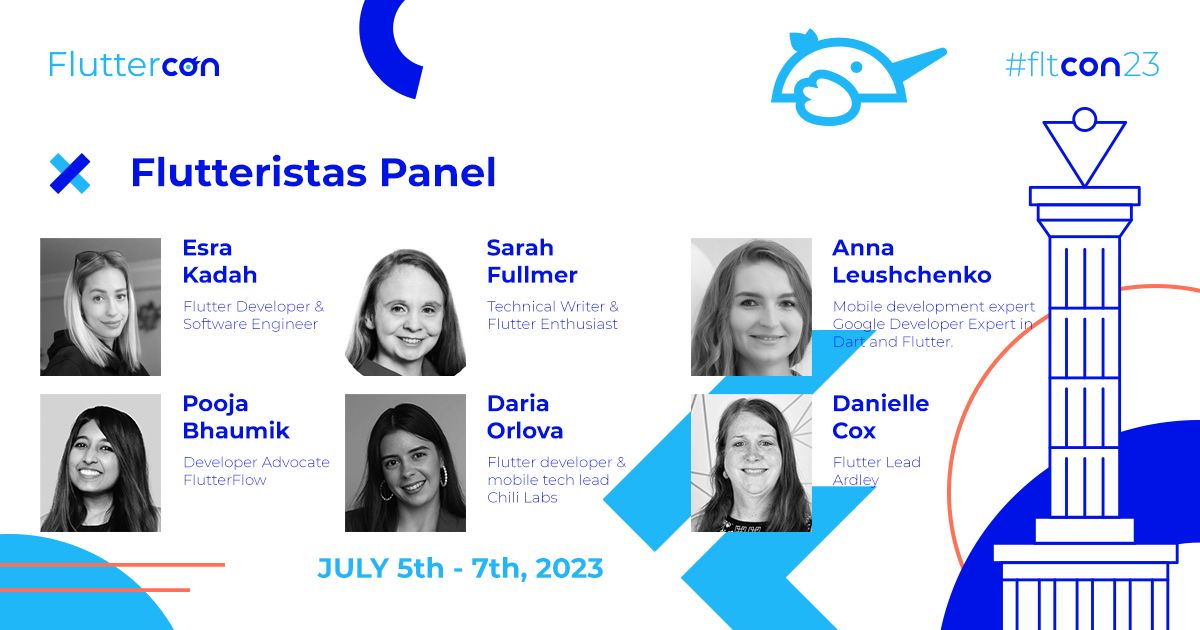 Fluttercon

#fltcon23

Flutteristas Panel

Esra Kadah
Flutter Developer & Software Engineer

Sarah Fullmer
Technical Writer & Flutter Enthusiast

Anna Leushchenko
Mobile development expert Google Developer Expert in Dart and Flutter.

Pooja Bhaumik
Developer Advocate FlutterFlow

Daria Orlova
Flutter developer & mobile tech lead Chili Labs

Danielle Cox
Flutter Lead Ardley

JULY 5th - 7th, 2023